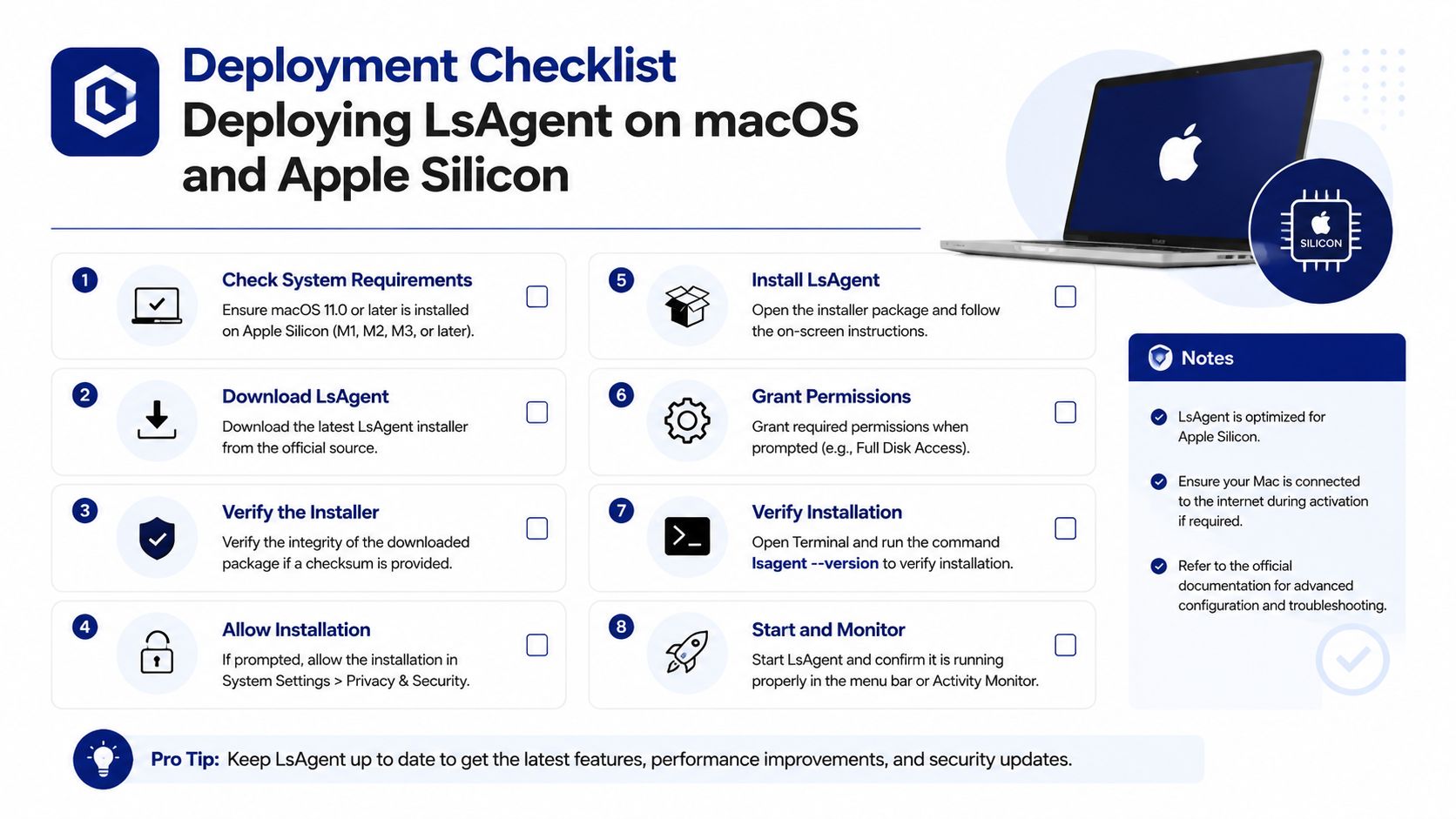 Deployment Checklist
Deploying LsAgent on macOS and Apple Silicon

SILICON

1 Check System Requirements
Ensure macOS 11.0 or later is installed on Apple Silicon (M1, M2, M3, or later).

2 Download LsAgent
Download the latest LsAgent installer from the official source.

3 Verify the Installer
Verify the integrity of the downloaded package if a checksum is provided.

4 Allow Installation
If prompted, allow the installation in System Settings > Privacy & Security.

5 Install LsAgent
Open the installer package and follow the on-screen instructions.

6 Grant Permissions
Grant required permissions when prompted (e.g., Full Disk Access).

7 Verify Installation
Open Terminal and run the command lsagent --version to verify installation.

8 Start and Monitor
Start LsAgent and confirm it is running properly in the menu bar or Activity Monitor.

Notes
LsAgent is optimized for Apple Silicon.
Ensure your Mac is connected to the internet during activation if required.
Refer to the official documentation for advanced configuration and troubleshooting.

Pro Tip: Keep LsAgent up to date to get the latest features, performance improvements, and security updates.